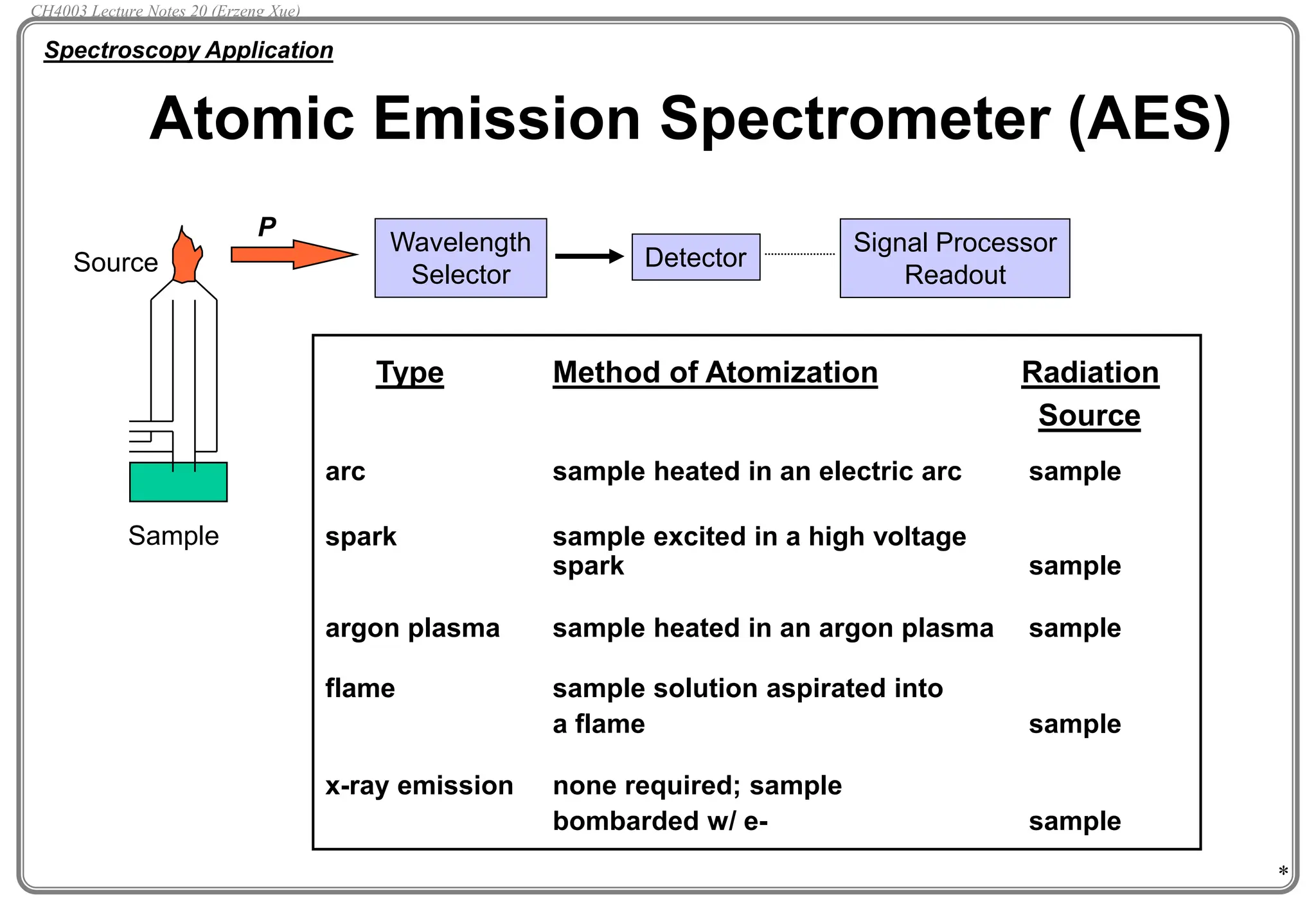 CH4003 Lecture Notes 20 (Erzeng Xue)

Spectroscopy Application

Atomic Emission Spectrometer (AES)

Source

P

Wavelength Selector

Detector

Signal Processor Readout

Sample

| Type | Method of Atomization | Radiation Source |
|---|---|---|
| arc | sample heated in an electric arc | sample |
| spark | sample excited in a high voltage spark | sample |
| argon plasma | sample heated in an argon plasma | sample |
| flame | sample solution aspirated into a flame | sample |
| x-ray emission | none required; sample bombarded w/ e- | sample |

*